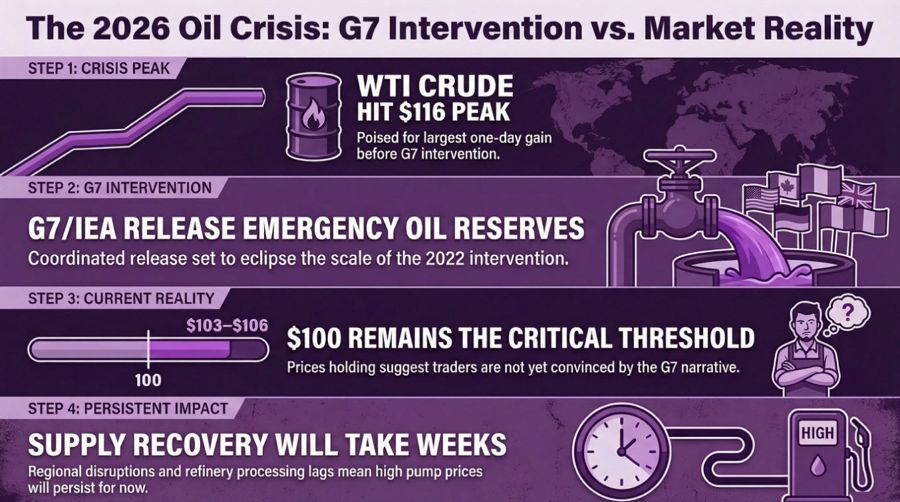 The 2026 Oil Crisis: G7 Intervention vs. Market Reality

STEP 1: CRISIS PEAK

WTI CRUDE HIT $116 PEAK

Poised for largest one-day gain before G7 intervention.

STEP 2: G7 INTERVENTION

G7/IEA RELEASE EMERGENCY OIL RESERVES

Coordinated release set to eclipse the scale of the 2022 intervention.

STEP 3: CURRENT REALITY

$103–$106

100

$100 REMAINS THE CRITICAL THRESHOLD

Prices holding suggest traders are not yet convinced by the G7 narrative.

?

STEP 4: PERSISTENT IMPACT

SUPPLY RECOVERY WILL TAKE WEEKS

Regional disruptions and refinery processing lags mean high pump prices will persist for now.

HIGH